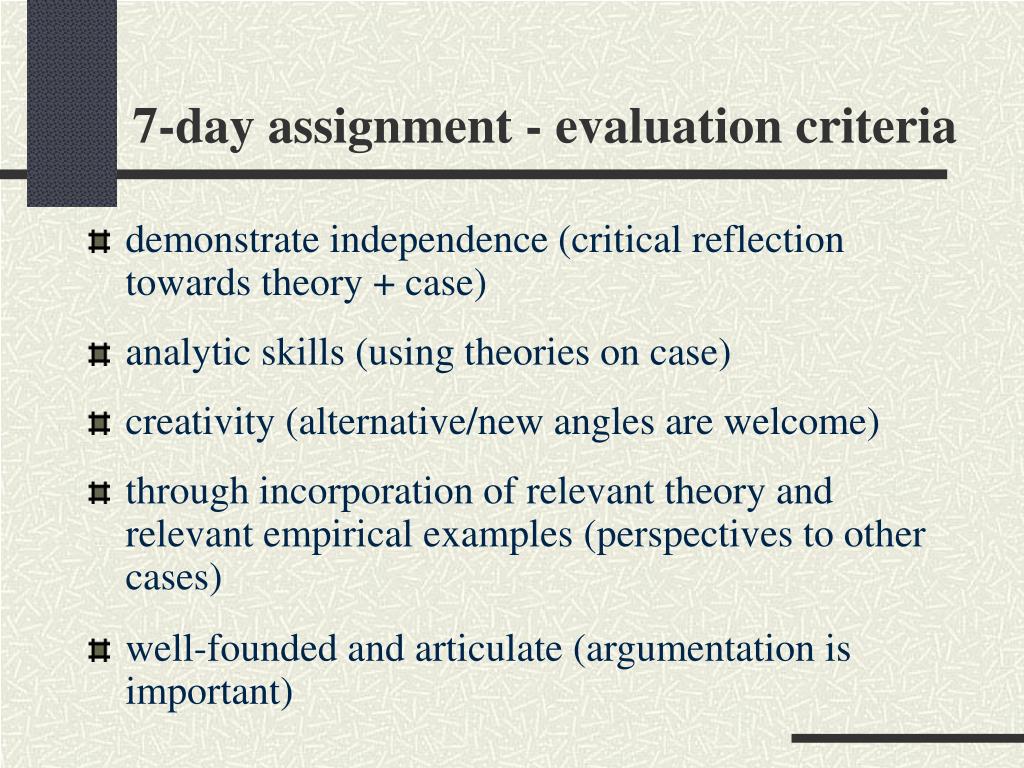 7-day assignment - evaluation criteria

demonstrate independence (critical reflection towards theory + case)

analytic skills (using theories on case)

creativity (alternative/new angles are welcome)

through incorporation of relevant theory and relevant empirical examples (perspectives to other cases)

well-founded and articulate (argumentation is important)